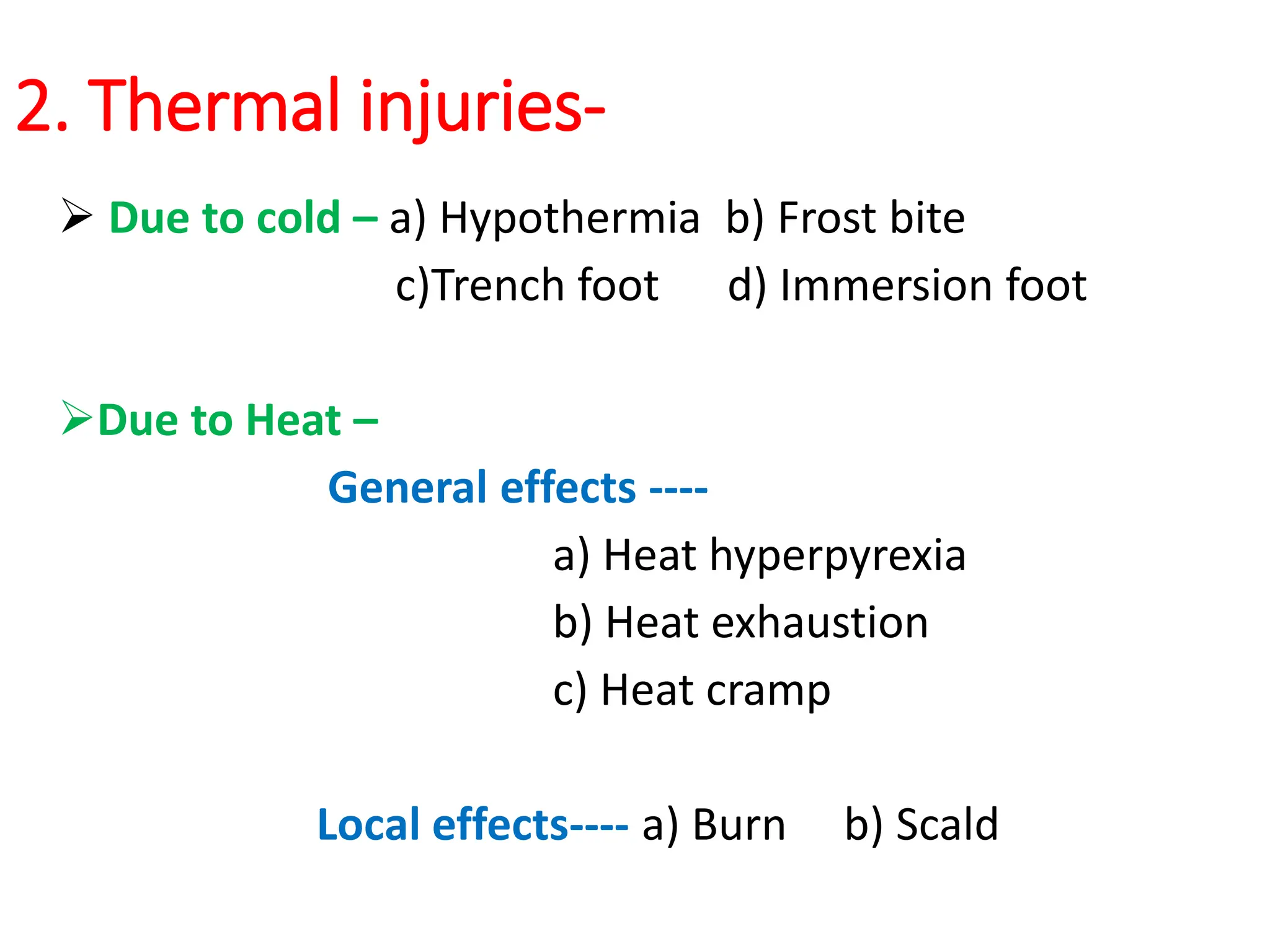 2. Thermal injuries-

➢ Due to cold – a) Hypothermia b) Frost bite
c)Trench foot d) Immersion foot

➢Due to Heat –
General effects ----
a) Heat hyperpyrexia
b) Heat exhaustion
c) Heat cramp

Local effects---- a) Burn b) Scald